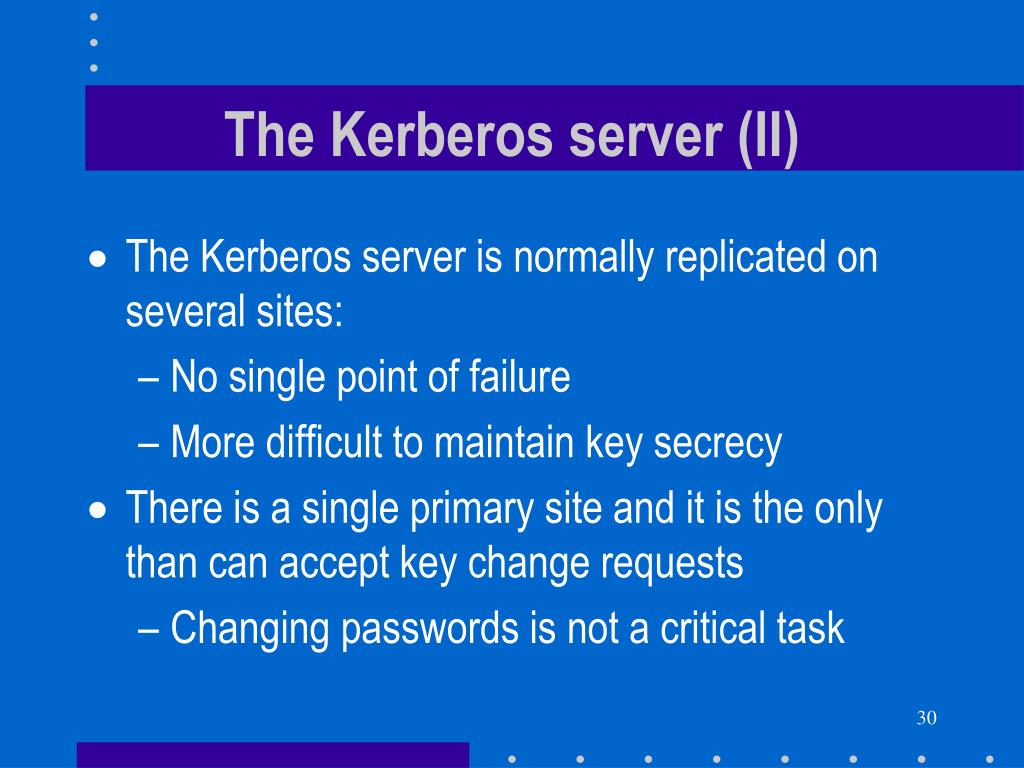 The Kerberos server (II)

• The Kerberos server is normally replicated on several sites:
– No single point of failure
– More difficult to maintain key secrecy
• There is a single primary site and it is the only than can accept key change requests
– Changing passwords is not a critical task

30